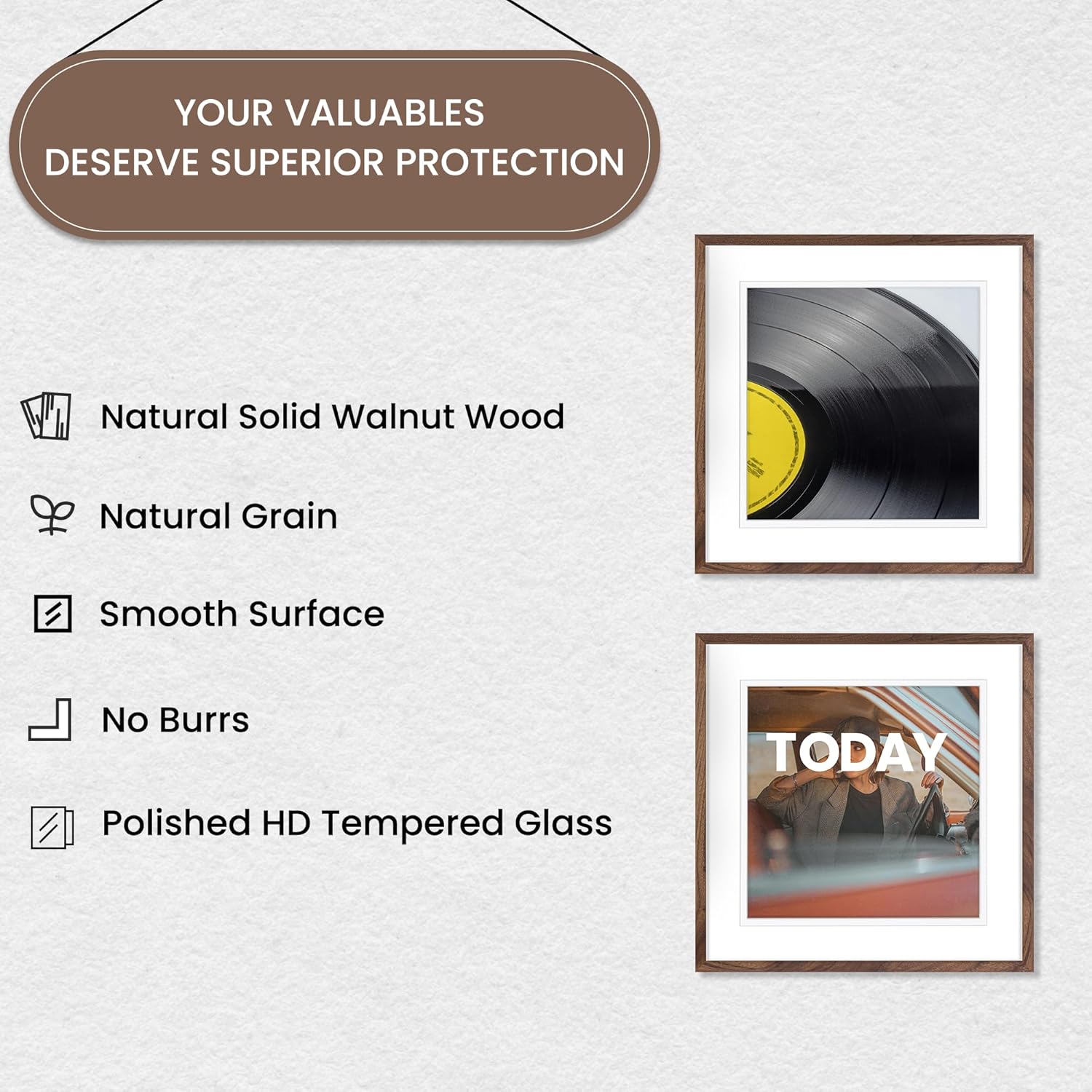 YOUR VALUABLES
DESERVE SUPERIOR PROTECTION

Natural Solid Walnut Wood

Natural Grain

Smooth Surface

No Burrs

Polished HD Tempered Glass

TODAY